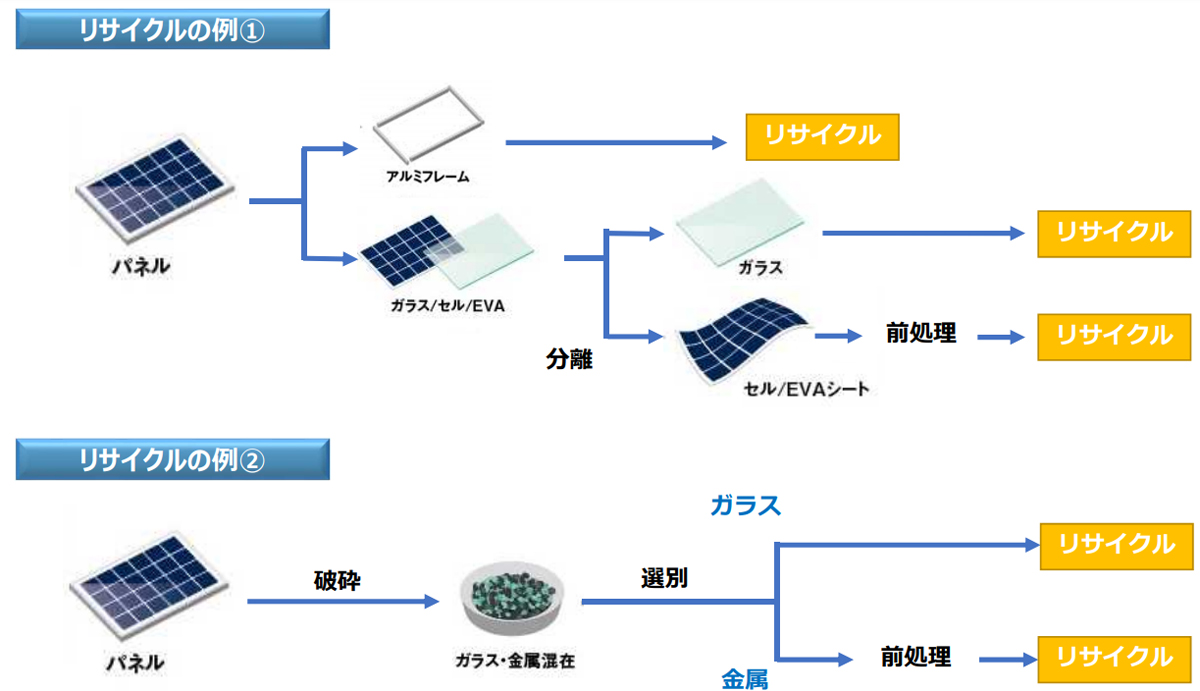 リサイクルの例①

パネル

アルミフレーム

リサイクル

ガラス/セル/EVA

分離

ガラス

リサイクル

セル/EVAシート

前処理

リサイクル

リサイクルの例②

パネル

破砕

ガラス・金属混在

選別

ガラス

リサイクル

金属

前処理

リサイクル